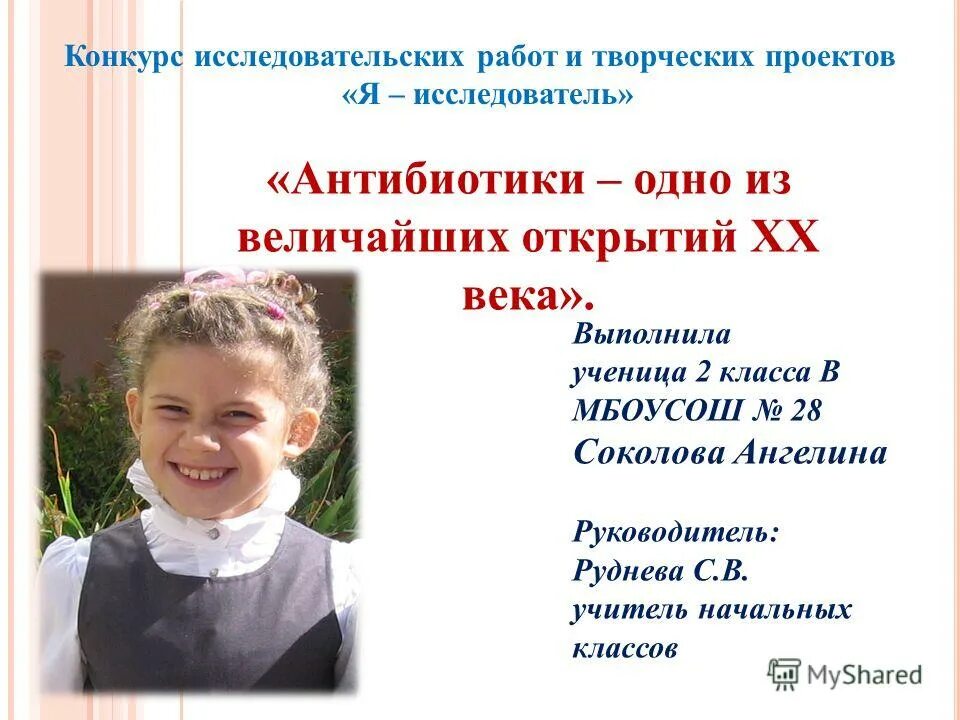 Конкурс исследовательских работ и творческих проектов «Я – исследователь»

«Антибиотики – одно из величайших открытий XX века».

Выполнила ученица 2 класса В МБОУСОШ № 28 Соколова Ангелина

Руководитель: Руднева С.В. учитель начальных классов

MyShared